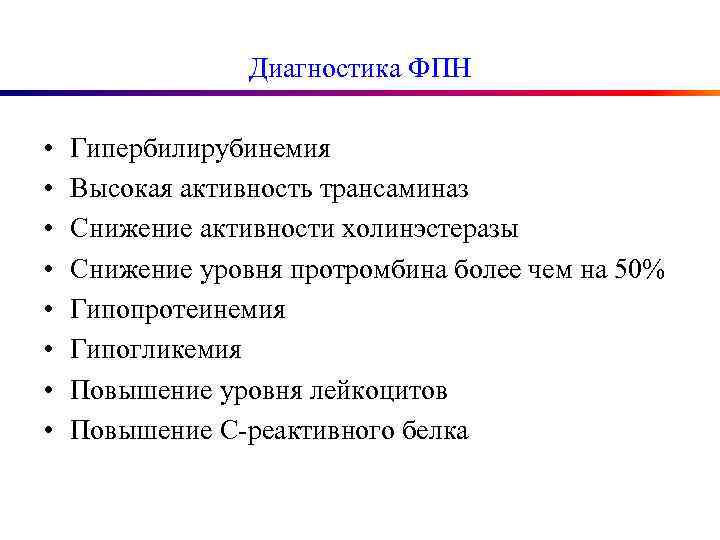 Диагностика ФПН

• Гипербилирубинемия
• Высокая активность трансаминаз
• Снижение активности холинэстеразы
• Снижение уровня протромбина более чем на 50%
• Гипопротеинемия
• Гипогликемия
• Повышение уровня лейкоцитов
• Повышение С-реактивного белка